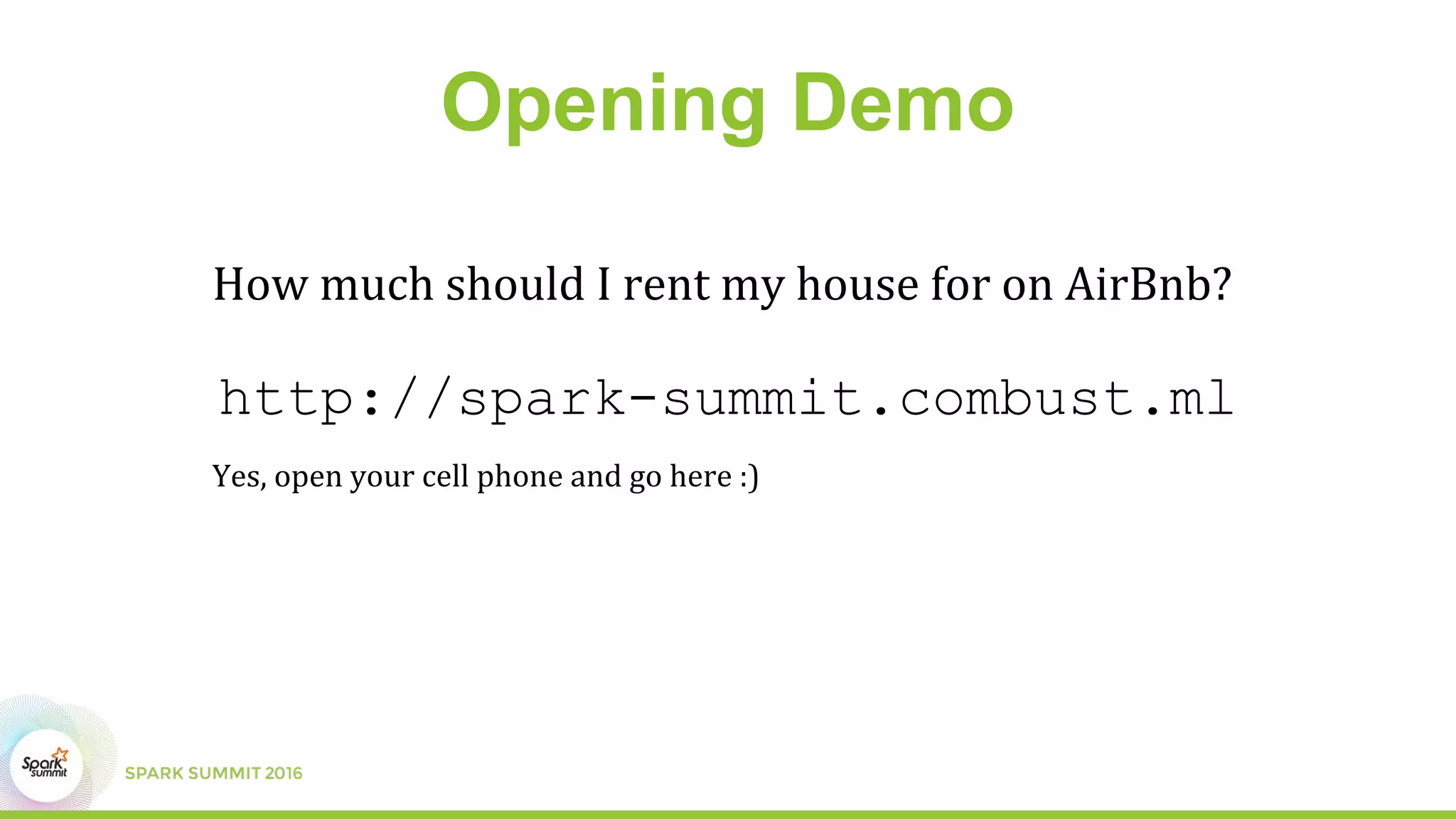 Opening Demo

How much should I rent my house for on AirBnb?

http://spark-summit.combust.ml

Yes, open your cell phone and go here :)

Spark summit

SPARK SUMMIT 2016